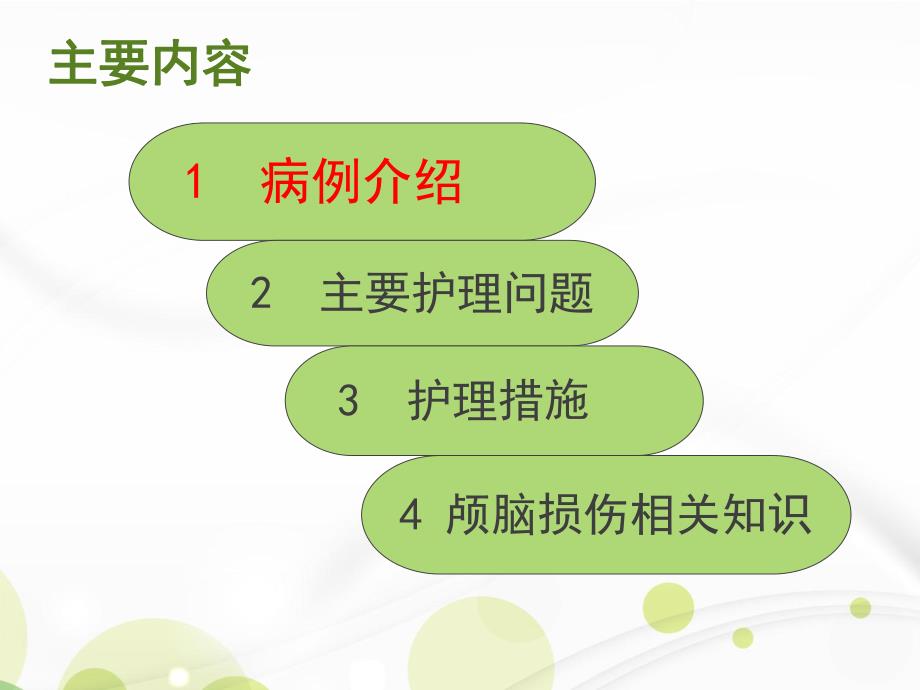 主要内容

1 病例介绍

2 主要护理问题

3 护理措施

4 颅脑损伤相关知识